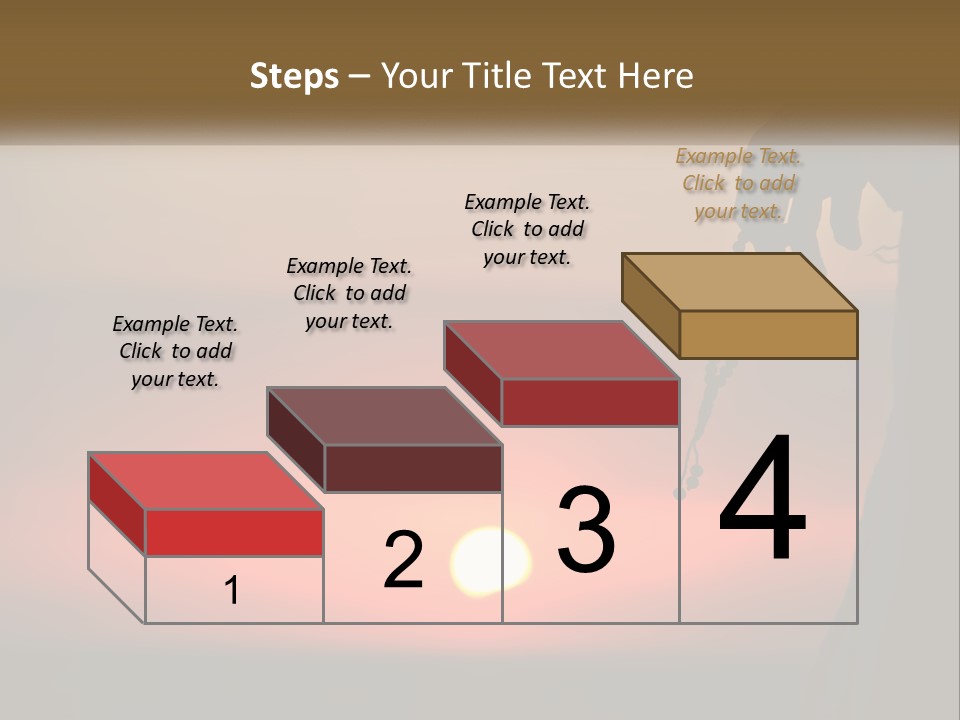 Steps – Your Title Text Here

Example Text. Click to add your text.

Example Text. Click to add your text.

Example Text. Click to add your text.

Example Text. Click to add your text.

1

2

3

4